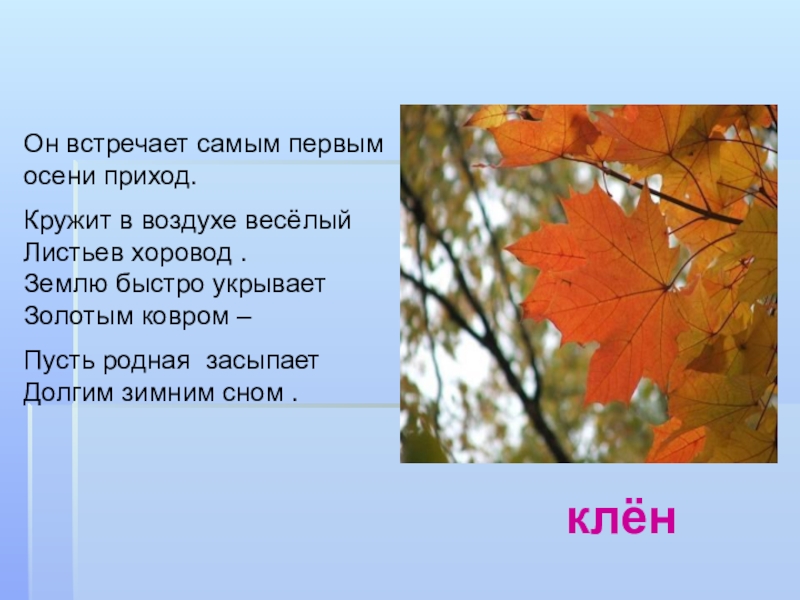 Он встречает самым первым осени приход.

Кружит в воздухе весёлый
Листьев хоровод .
Землю быстро укрывает
Золотым ковром –

Пусть родная засыпает
Долгим зимним сном .

клён